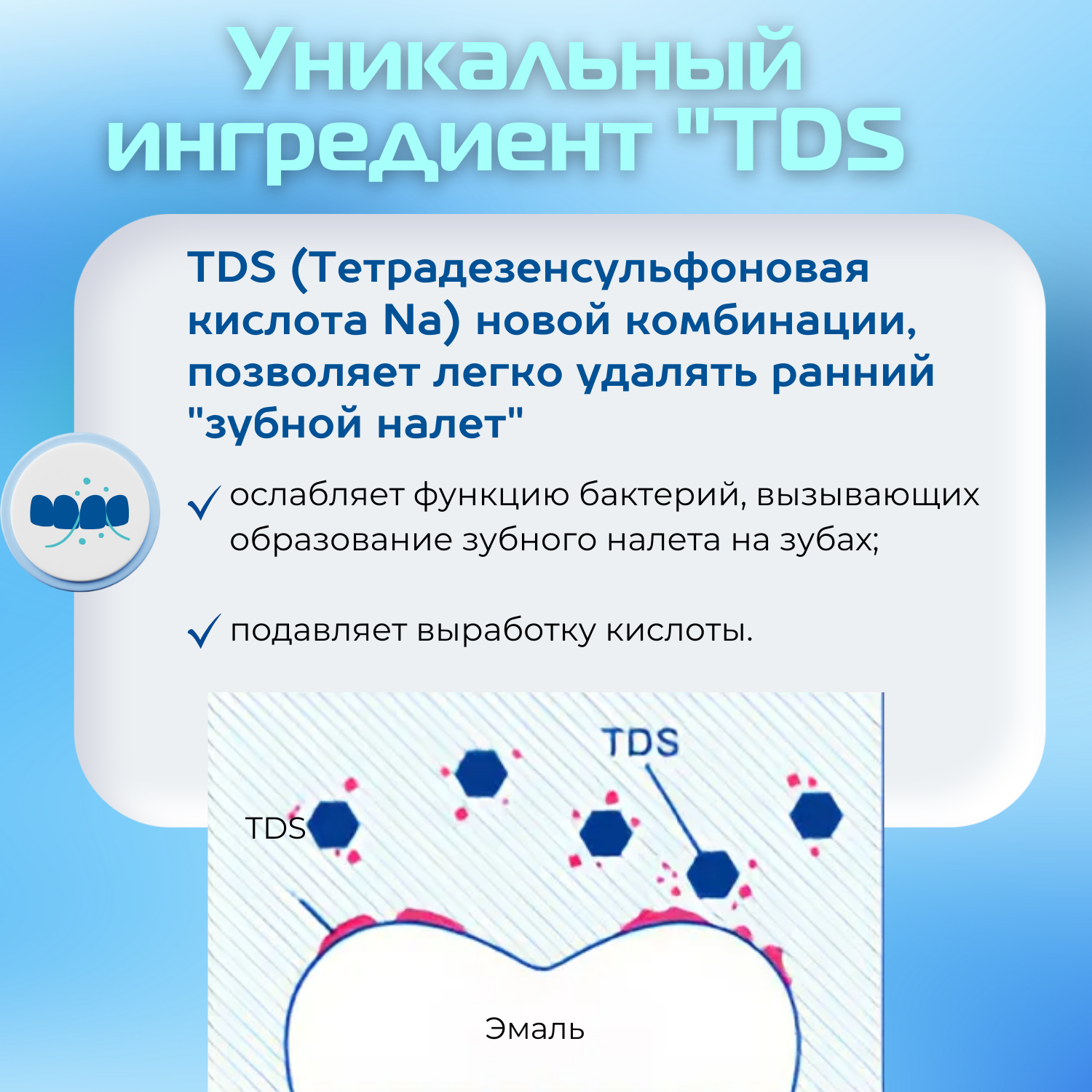 Уникальный ингредиент "TDS

TDS (Тетрадезенсульфоновая кислота Na) новой комбинации, позволяет легко удалять ранний "зубной налет"

ослабляет функцию бактерий, вызывающих образование зубного налета на зубах;

подавляет выработку кислоты.

TDS

TDS

Эмаль